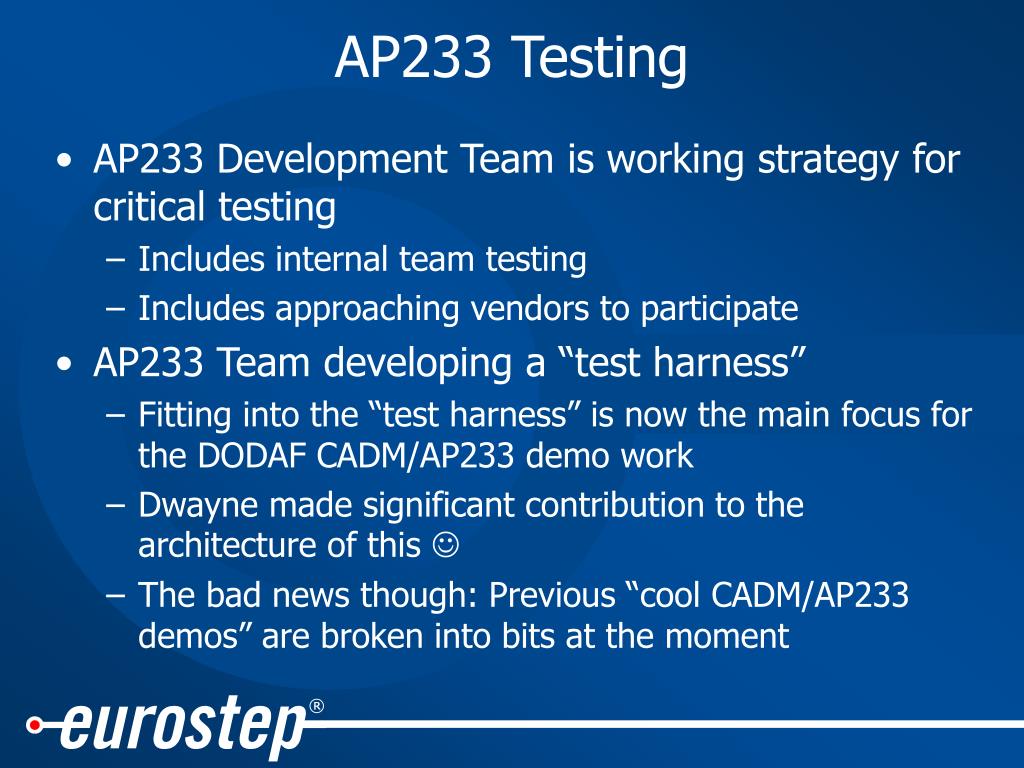 AP233 Testing

• AP233 Development Team is working strategy for critical testing
– Includes internal team testing
– Includes approaching vendors to participate

• AP233 Team developing a “test harness”
– Fitting into the “test harness” is now the main focus for the DODAF CADM/AP233 demo work
– Dwayne made significant contribution to the architecture of this ☺
– The bad news though: Previous “cool CADM/AP233 demos” are broken into bits at the moment

eurostep®